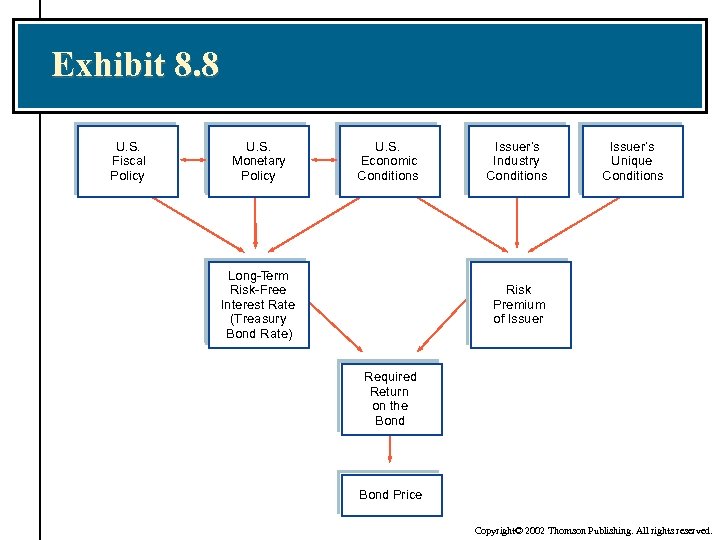 Exhibit 8.8

U.S. Fiscal Policy

U.S. Monetary Policy

U.S. Economic Conditions

Issuer's Industry Conditions

Issuer's Unique Conditions

Long-Term Risk-Free Interest Rate (Treasury Bond Rate)

Risk Premium of Issuer

Required Return on the Bond

Bond Price

Copyright© 2002 Thomson Publishing. All rights reserved.